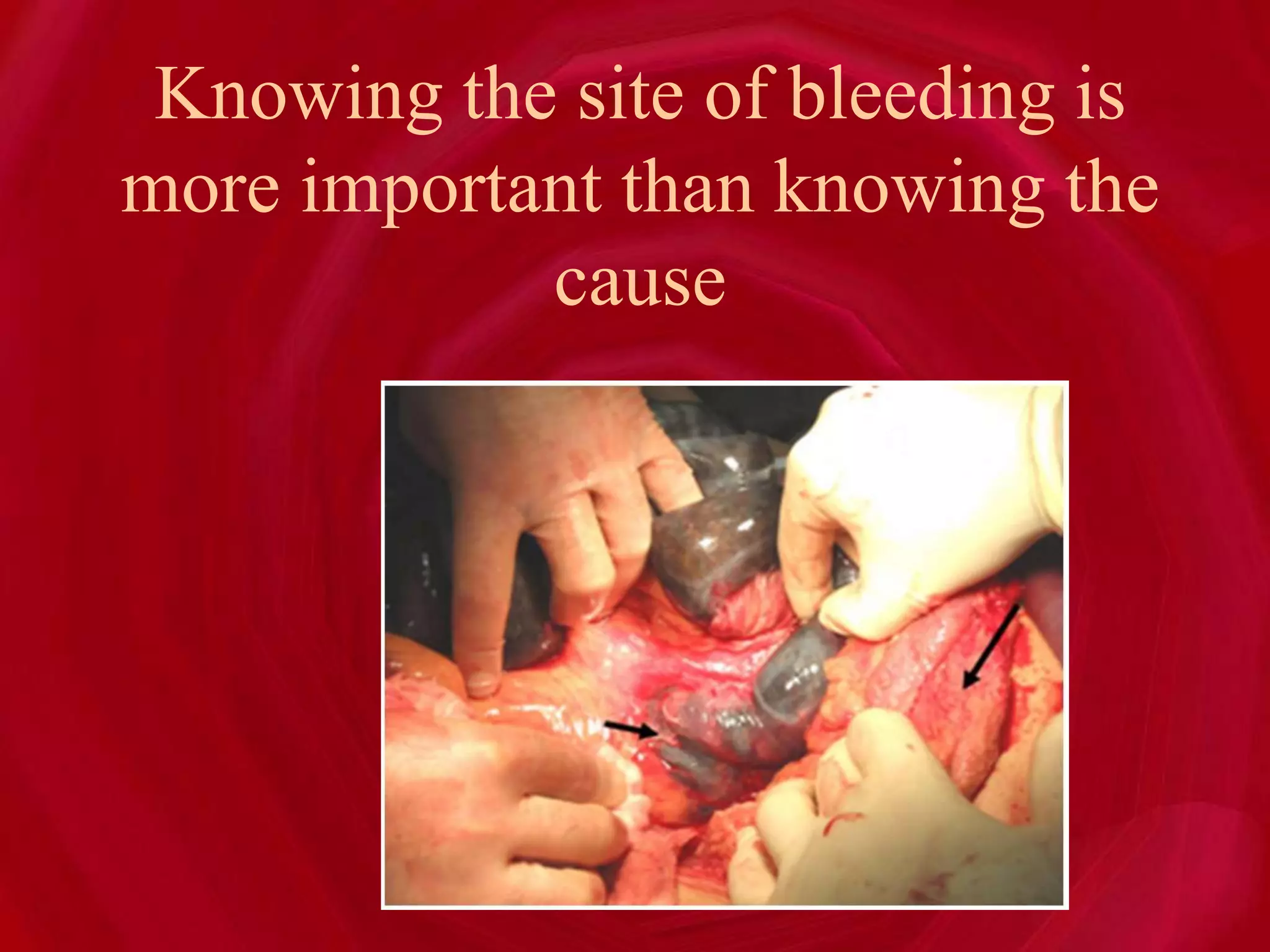 Knowing the site of bleeding is more important than knowing the cause